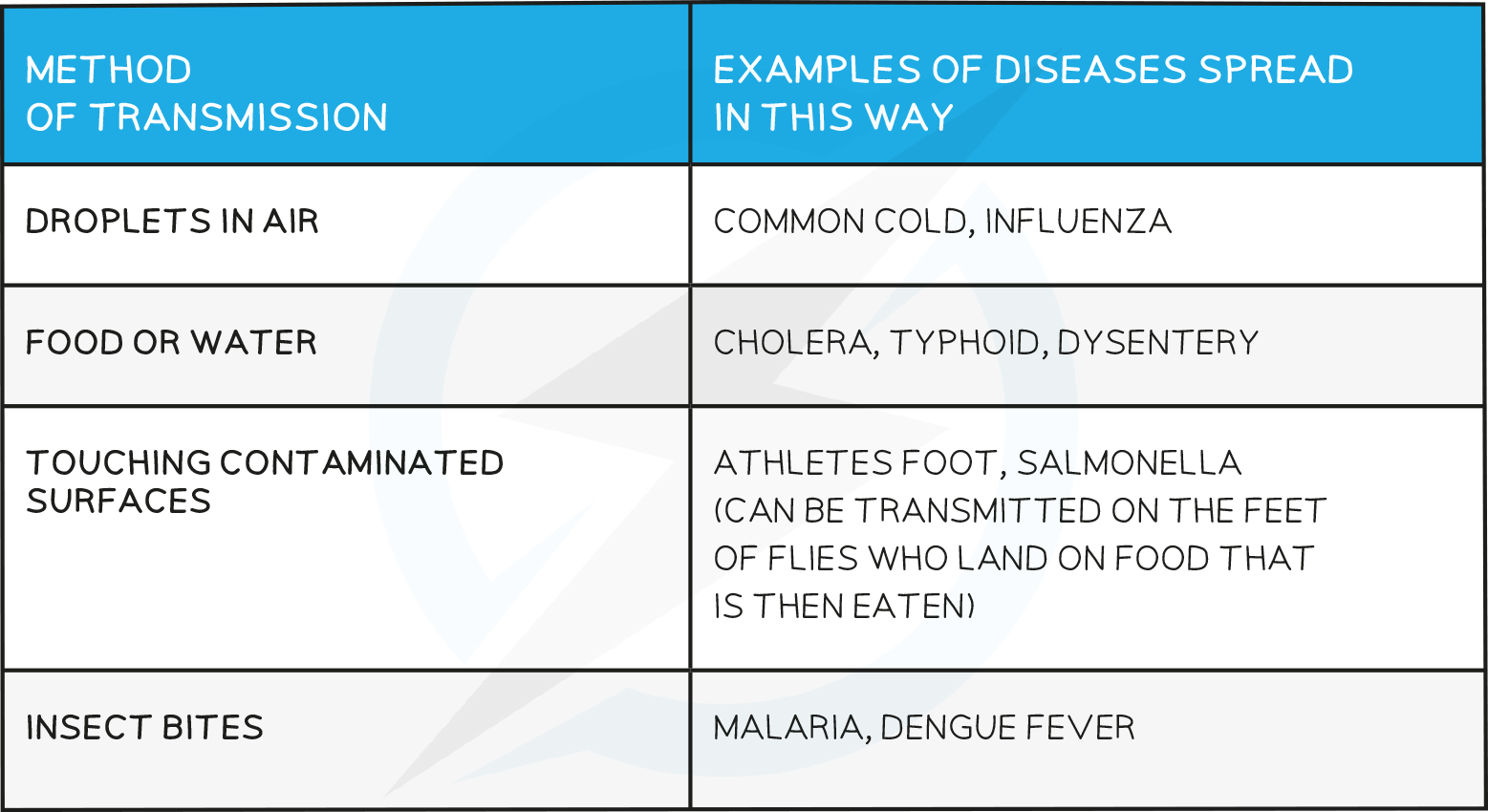 | METHOD OF TRANSMISSION | EXAMPLES OF DISEASES SPREAD IN THIS WAY |
|---|---|
| DROPLETS IN AIR | COMMON COLD, INFLUENZA |
| FOOD OR WATER | CHOLERA, TYPHOID, DYSENTERY |
| TOUCHING CONTAMINATED SURFACES | ATHLETES FOOT, SALMONELLA (CAN BE TRANSMITTED ON THE FEET OF FLIES WHO LAND ON FOOD THAT IS THEN EATEN) |
| INSECT BITES | MALARIA, DENGUE FEVER |